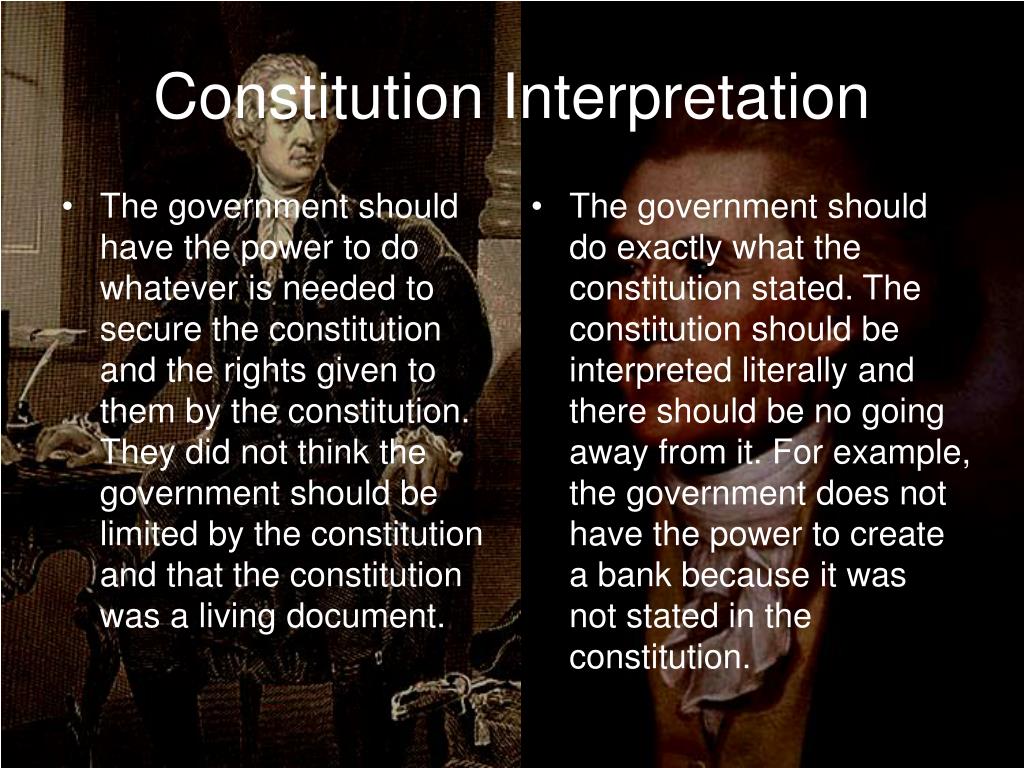 Constitution Interpretation

• The government should have the power to do whatever is needed to secure the constitution and the rights given to them by the constitution. They did not think the government should be limited by the constitution and that the constitution was a living document.

• The government should do exactly what the constitution stated. The constitution should be interpreted literally and there should be no going away from it. For example, the government does not have the power to create a bank because it was not stated in the constitution.